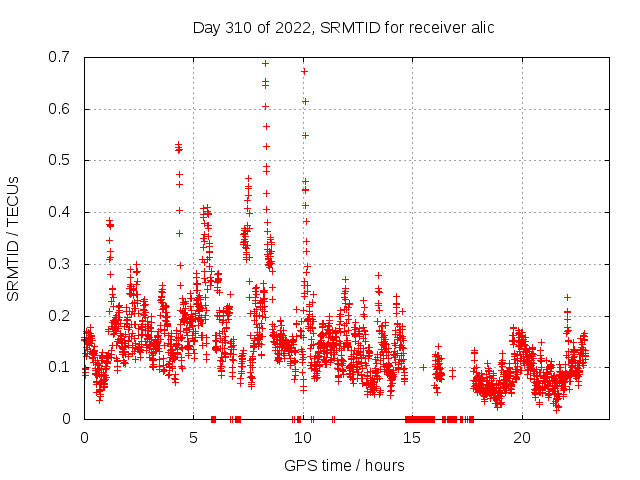 Day 310 of 2022, SRMTID for receiver alic

SRMTID / TECUs

0.7
0.6
0.5
0.4
0.3
0.2
0.1
0

0
5
10
15
20

GPS time / hours